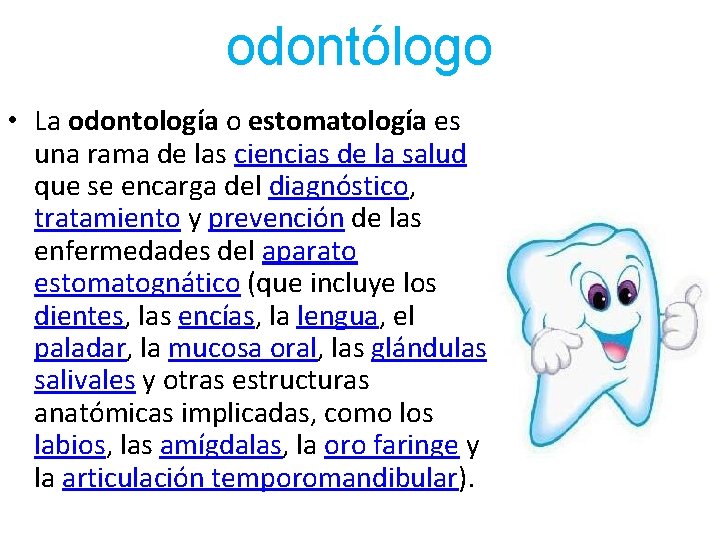 odontólogo

• La odontología o estomatología es una rama de las ciencias de la salud que se encarga del diagnóstico, tratamiento y prevención de las enfermedades del aparato estomatognático (que incluye los dientes, las encías, la lengua, el paladar, la mucosa oral, las glándulas salivales y otras estructuras anatómicas implicadas, como los labios, las amígdalas, la oro faringe y la articulación temporomandibular).